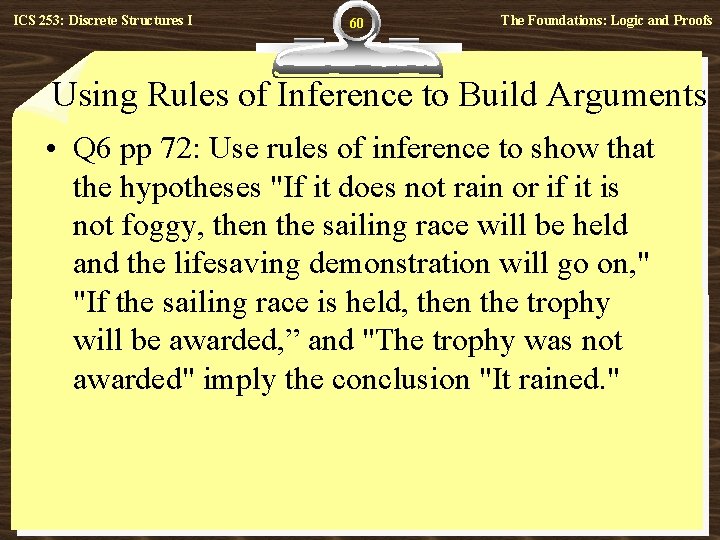 ICS 253: Discrete Structures I

60

The Foundations: Logic and Proofs

Using Rules of Inference to Build Arguments

• Q6 pp 72: Use rules of inference to show that the hypotheses "If it does not rain or if it is not foggy, then the sailing race will be held and the lifesaving demonstration will go on," "If the sailing race is held, then the trophy will be awarded,” and "The trophy was not awarded" imply the conclusion "It rained."